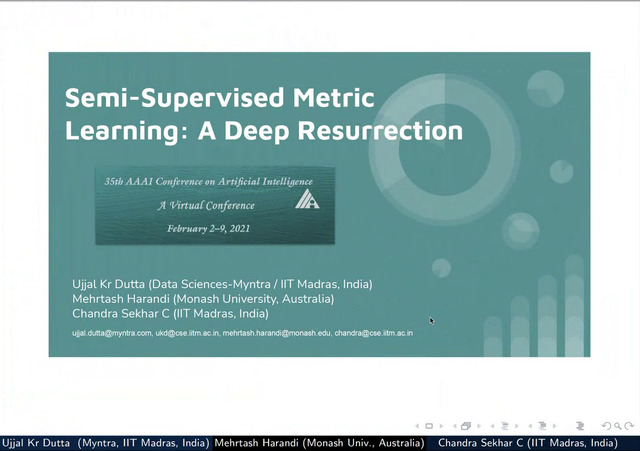 Semi-Supervised Metric Learning: A Deep Resurrection

35th AAAI Conference on Artificial Intelligence
A Virtual Conference
February 2–9, 2021

Ujjal Kr Dutta (Data Sciences-Myntra / IIT Madras, India)
Mehrtash Harandi (Monash University, Australia)
Chandra Sekhar C (IIT Madras, India)

ujjal.dutta@myntra.com, ukd@cse.iitm.ac.in, mehrtash.harandi@monash.edu, chandra@cse.iitm.ac.in

Ujjal Kr Dutta (Myntra, IIT Madras, India) Mehrtash Harandi (Monash Univ., Australia) Chandra Sekhar C (IIT Madras, India)